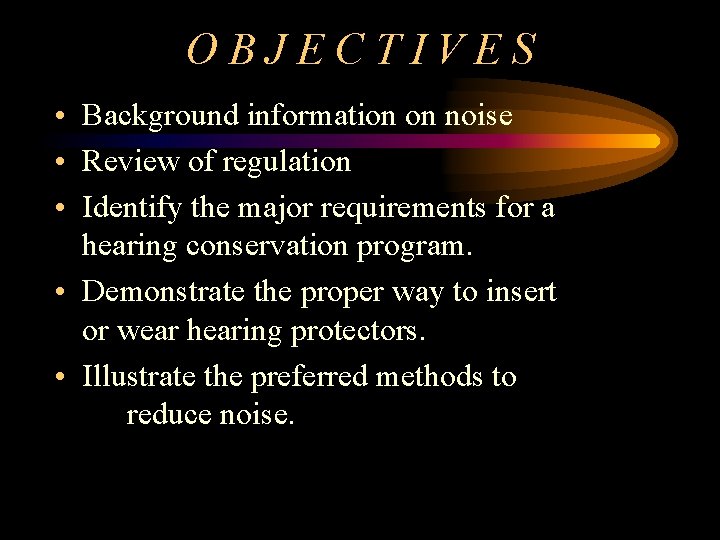 O B J E C T I V E S

• Background information on noise
• Review of regulation
• Identify the major requirements for a hearing conservation program.
• Demonstrate the proper way to insert or wear hearing protectors.
• Illustrate the preferred methods to reduce noise.